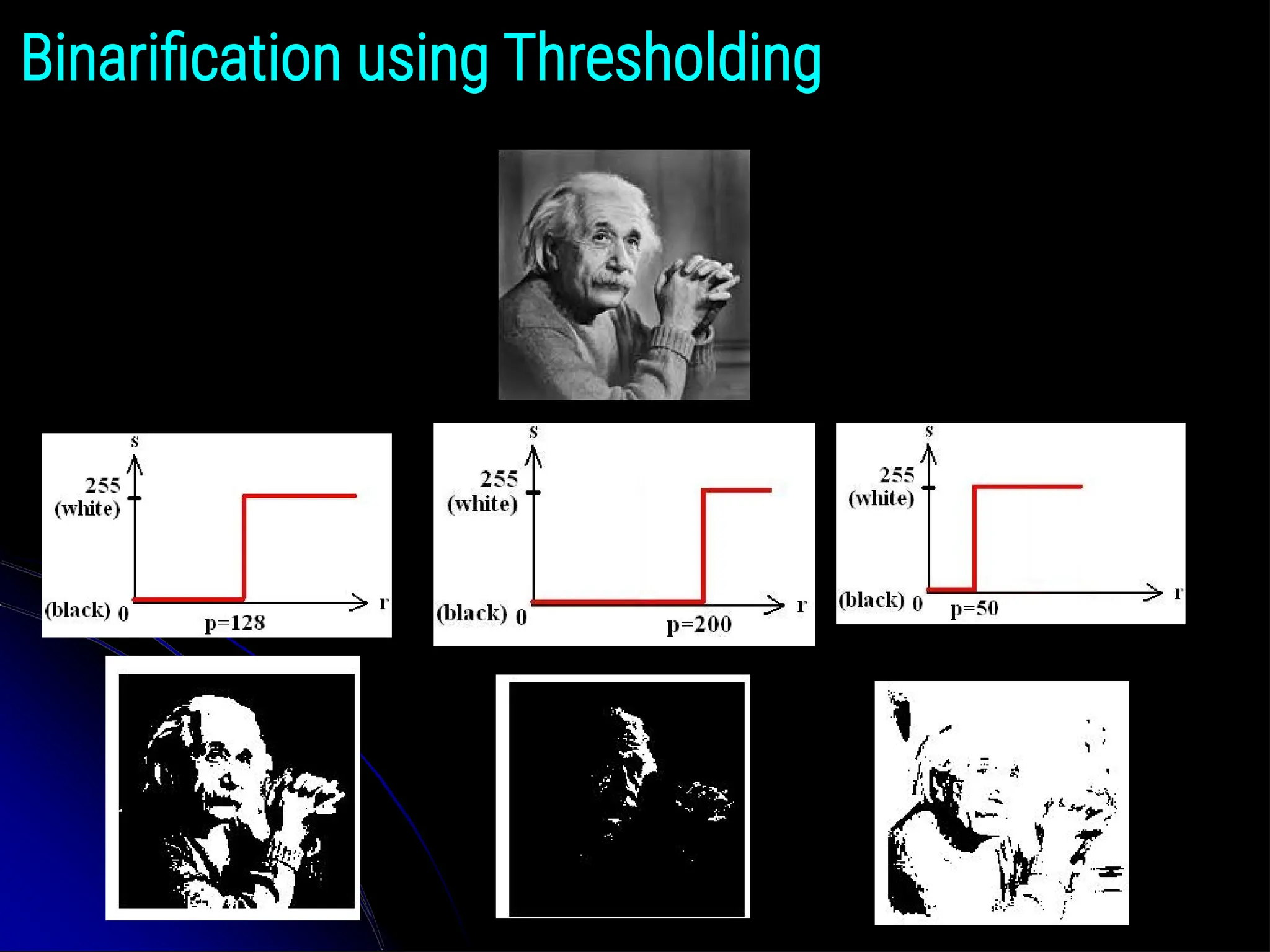 Binarification using Thresholding

s
255
(white)
(black) 0
p=128
r

s
255
(white)
(black) 0
p=200
r

s
255
(white)
(black) 0
p=50
r